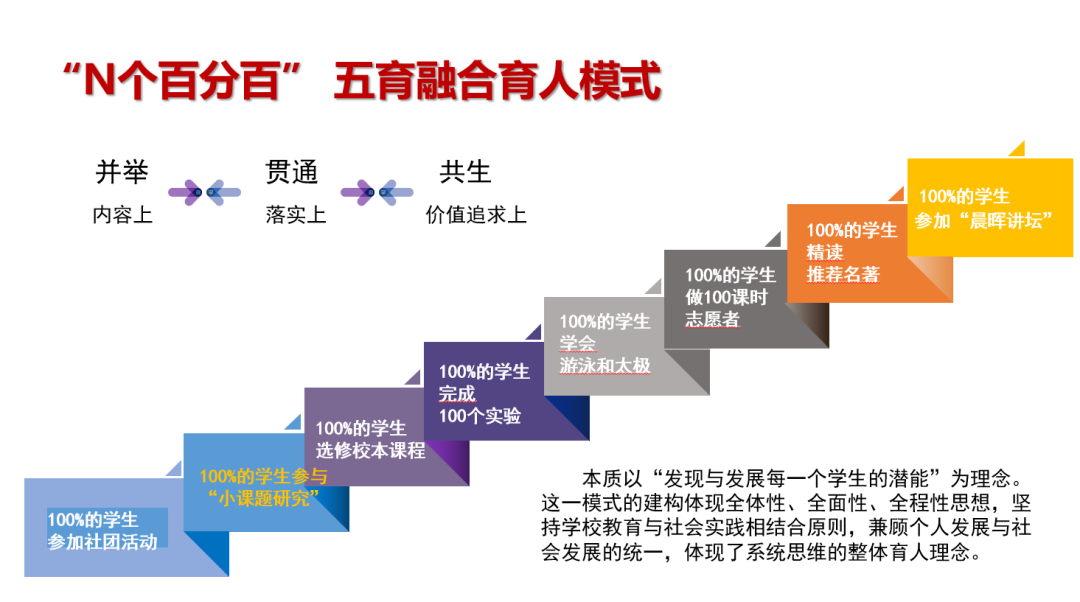 “N个百分百” 五育融合育人模式

并举
内容上

贯通
落实上

共生
价值追求上

100%的学生
参加社团活动

100%的学生参与
“小课题研究”

100%的学生
选修校本课程

100%的学生
完成
100个实验

100%的学生
学会
游泳和太极

100%的学生
做100课时
志愿者

100%的学生
精读
推荐名著

100%的学生
参加“晨晖讲坛”

本质以“发现与发展每一个学生的潜能”为理念。这一模式的建构体现全体性、全面性、全程性思想，坚持学校教育与社会实践相结合原则，兼顾个人发展与社会发展的统一，体现了系统思维的整体育人理念。